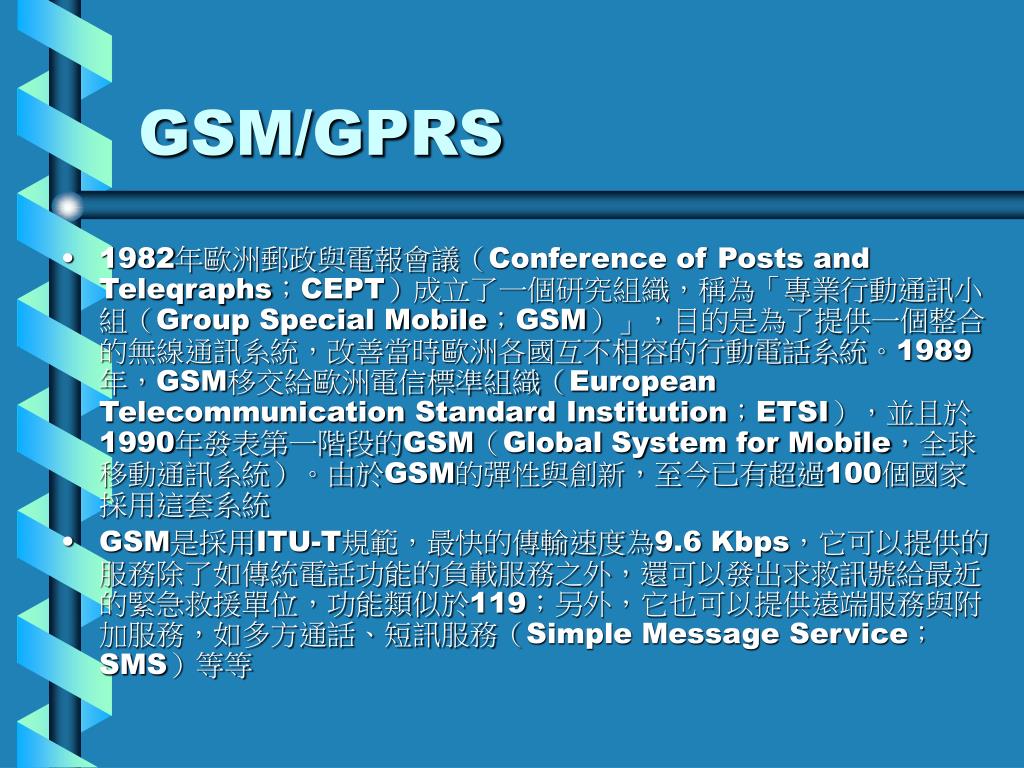 GSM/GPRS

• 1982年歐洲郵政與電報會議（Conference of Posts and Teleqraphs；CEPT）成立了一個研究組織，稱為「專業行動通訊小組（Group Special Mobile；GSM）」，目的是為了提供一個整合的無線通訊系統，改善當時歐洲各國互不相容的行動電話系統。1989年，GSM移交給歐洲電信標準組織（European Telecommunication Standard Institution；ETSI），並且於1990年發表第一階段的GSM（Global System for Mobile，全球移動通訊系統）。由於GSM的彈性與創新，至今已有超過100個國家採用這套系統

• GSM是採用ITU-T規範，最快的傳輸速度為9.6 Kbps，它可以提供的服務除了如傳統電話功能的負載服務之外，還可以發出求救訊號給最近的緊急救援單位，功能類似於119；另外，它也可以提供遠端服務與附加服務，如多方通話、短訊服務（Simple Message Service；SMS）等等